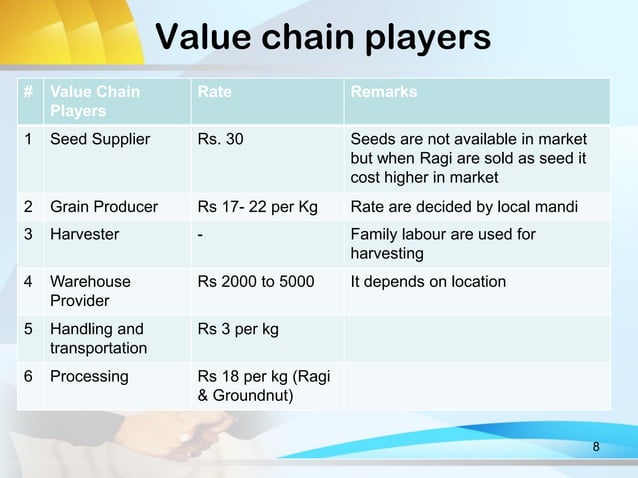 Value chain players

| # | Value Chain Players | Rate | Remarks |
|---|---|---|---|
| 1 | Seed Supplier | Rs. 30 | Seeds are not available in market but when Ragi are sold as seed it cost higher in market |
| 2 | Grain Producer | Rs 17- 22 per Kg | Rate are decided by local mandi |
| 3 | Harvester | - | Family labour are used for harvesting |
| 4 | Warehouse Provider | Rs 2000 to 5000 | It depends on location |
| 5 | Handling and transportation | Rs 3 per kg | |
| 6 | Processing | Rs 18 per kg (Ragi & Groundnut) | |

8